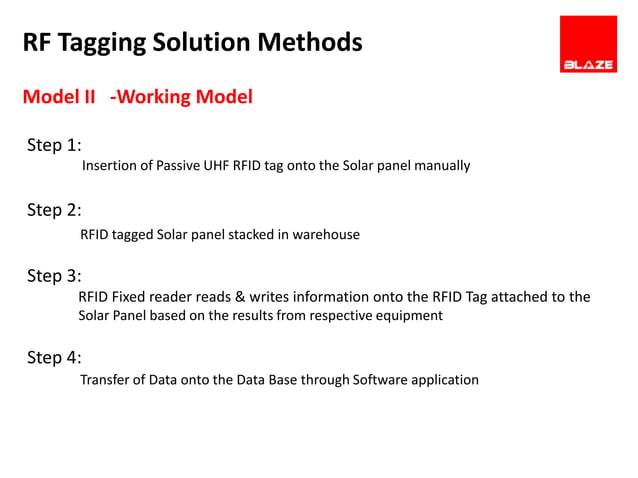 RF Tagging Solution Methods

BLAZE

Model II -Working Model

Step 1:

Insertion of Passive UHF RFID tag onto the Solar panel manually

Step 2:

RFID tagged Solar panel stacked in warehouse

Step 3:

RFID Fixed reader reads & writes information onto the RFID Tag attached to the Solar Panel based on the results from respective equipment

Step 4:

Transfer of Data onto the Data Base through Software application